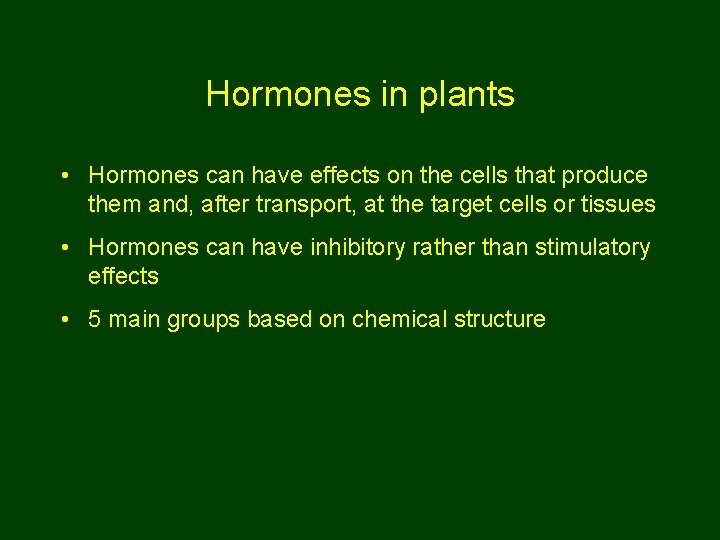 Hormones in plants

• Hormones can have effects on the cells that produce them and, after transport, at the target cells or tissues

• Hormones can have inhibitory rather than stimulatory effects

• 5 main groups based on chemical structure